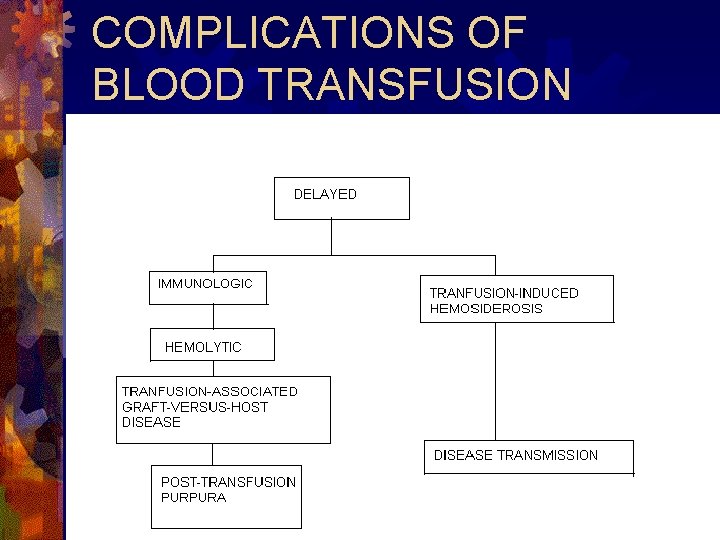 COMPLICATIONS OF BLOOD TRANSFUSION

DELAYED

IMMUNOLOGIC

HEMOLYTIC

TRANFUSION-ASSOCIATED GRAFT-VERSUS-HOST DISEASE

POST-TRANSFUSION PURPURA

TRANFUSION-INDUCED HEMOSIDEROSIS

DISEASE TRANSMISSION